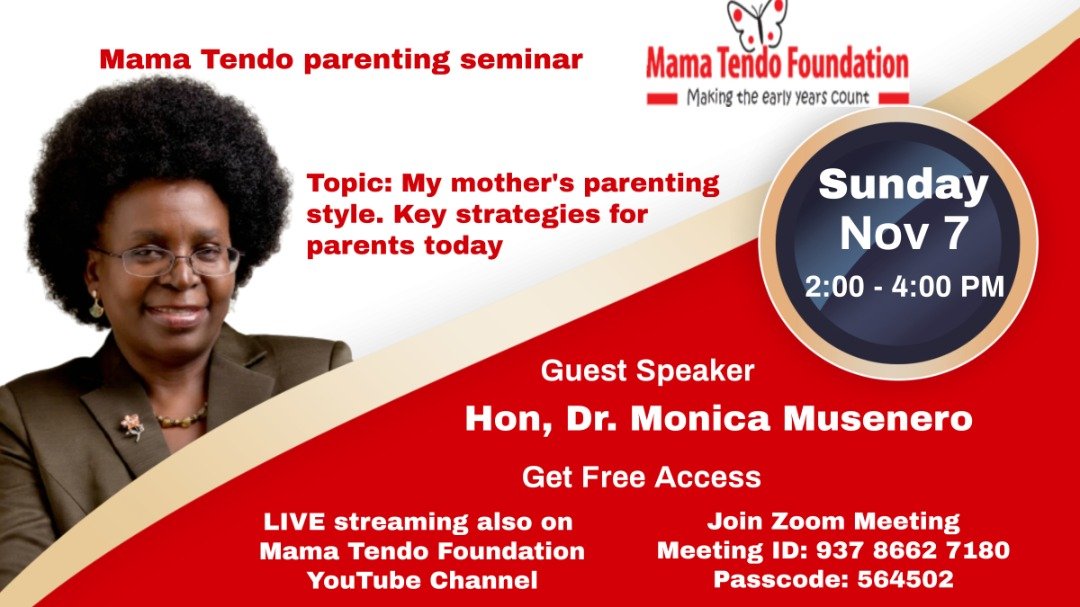 Mama Tendo parenting seminar

Mama Tendo Foundation
Making the early years count

Topic: My mother's parenting style. Key strategies for parents today

Sunday
Nov 7
2:00 - 4:00 PM

Guest Speaker
Hon, Dr. Monica Musenero

Get Free Access

LIVE streaming also on Mama Tendo Foundation YouTube Channel

Join Zoom Meeting
Meeting ID: 937 8662 7180
Passcode: 564502